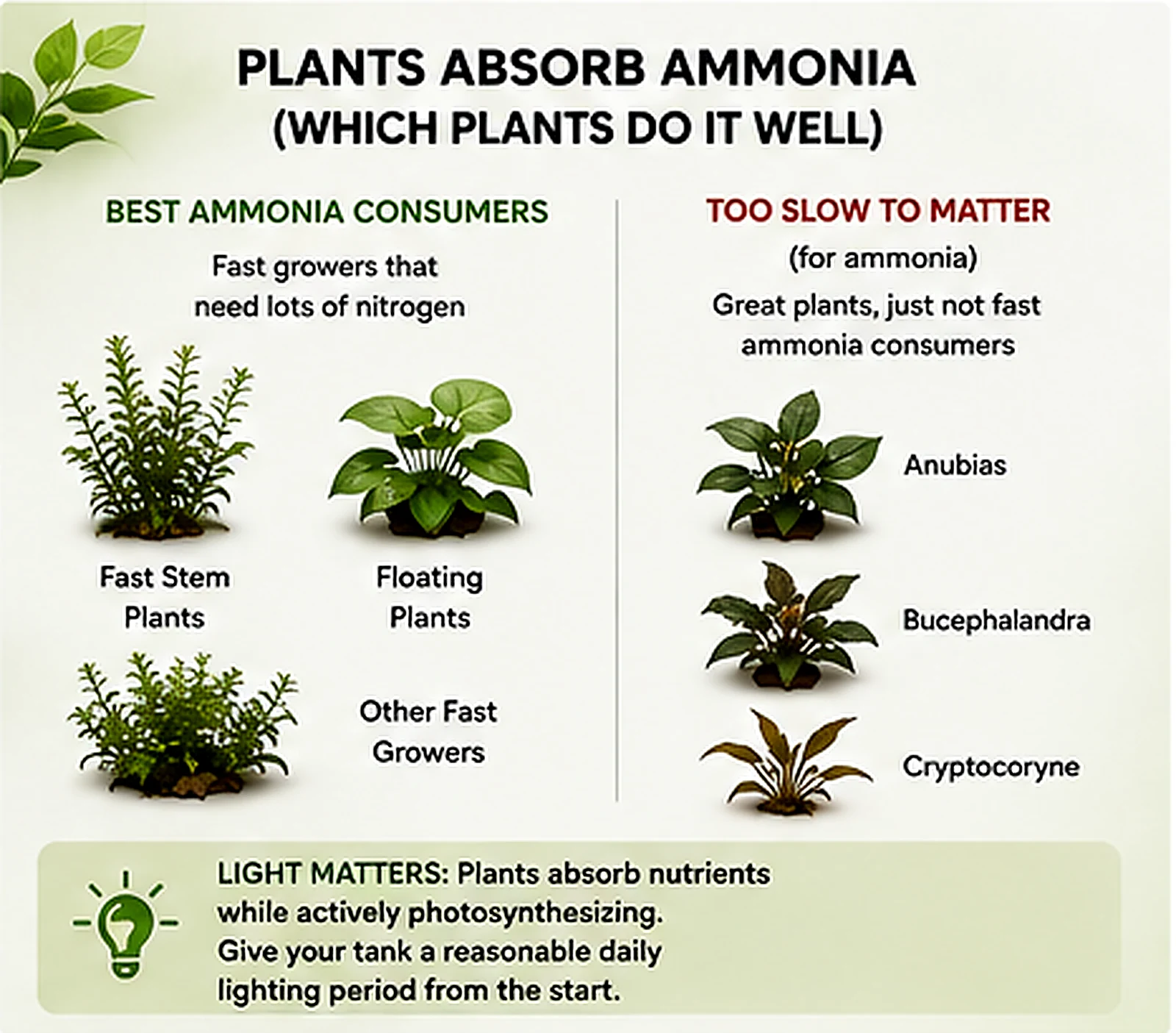 PLANTS ABSORB AMMONIA
(WHICH PLANTS DO IT WELL)

BEST AMMONIA CONSUMERS

Fast growers that need lots of nitrogen

Fast Stem Plants

Floating Plants

Other Fast Growers

TOO SLOW TO MATTER
(for ammonia)

Great plants, just not fast ammonia consumers

Anubias

Bucephalandra

Cryptocoryne

LIGHT MATTERS: Plants absorb nutrients while actively photosynthesizing. Give your tank a reasonable daily lighting period from the start.